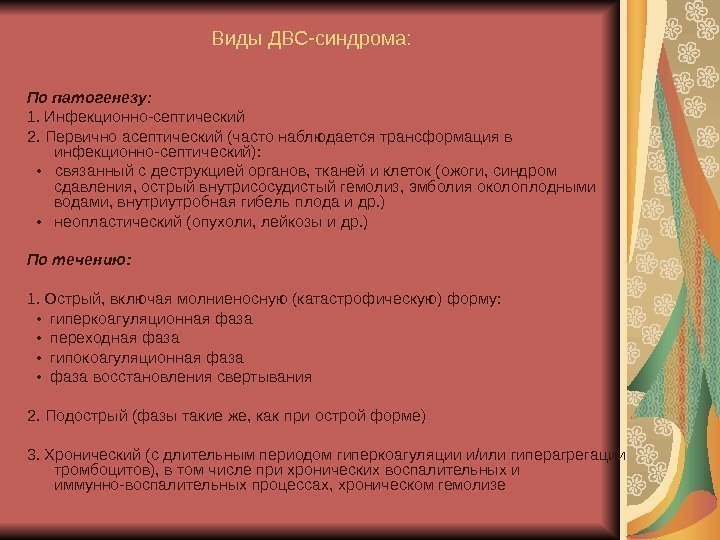 Виды ДВС-синдрома:

По патогенезу:
1. Инфекционно-септический
2. Первично асептический (часто наблюдается трансформация в инфекционно-септический):
• связанный с деструкцией органов, тканей и клеток (ожоги, синдром сдавления, острый внутрисосудистый гемолиз, эмболия околоплодными водами, внутриутробная гибель плода и др.)
• неопластический (опухоли, лейкозы и др.)

По течению:

1. Острый, включая молниеносную (катастрофическую) форму:
• гиперкоагуляционная фаза
• переходная фаза
• гипокоагуляционная фаза
• фаза восстановления свертывания

2. Подострый (фазы такие же, как при острой форме)

3. Хронический (с длительным периодом гиперкоагуляции и/или гиперагрегации тромбоцитов), в том числе при хронических воспалительных и иммунно-воспалительных процессах, хроническом гемолизе